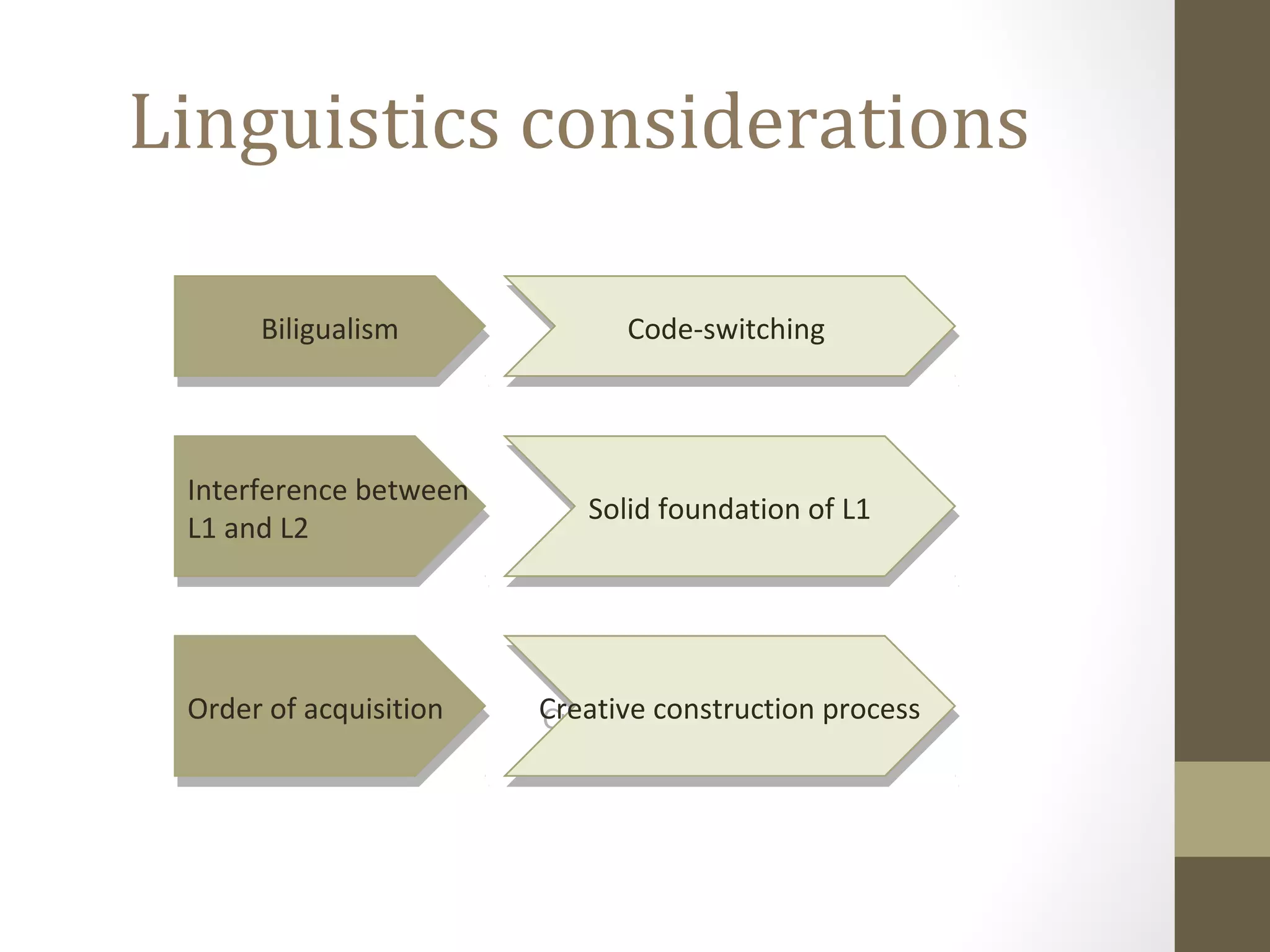 Linguistics considerations

Biligualism

Code-switching

Interference between L1 and L2

Solid foundation of L1

Order of acquisition

Creative construction process